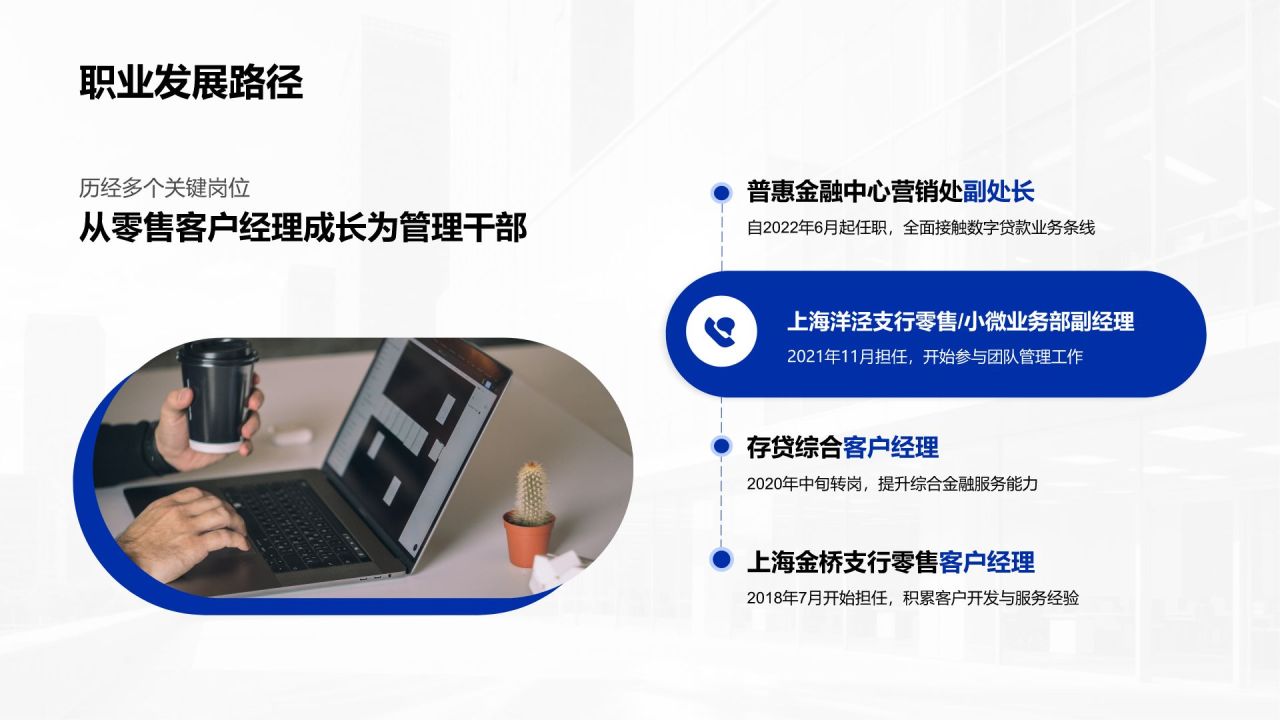 职业发展路径

历经多个关键岗位
从零售客户经理成长为管理干部

普惠金融中心营销处副处长
自2022年6月起任职，全面接触数字贷款业务条线

上海洋泾支行零售/小微业务部副经理
2021年11月担任，开始参与团队管理工作

存贷综合客户经理
2020年中旬转岗，提升综合金融服务能力

上海金桥支行零售客户经理
2018年7月开始担任，积累客户开发与服务经验